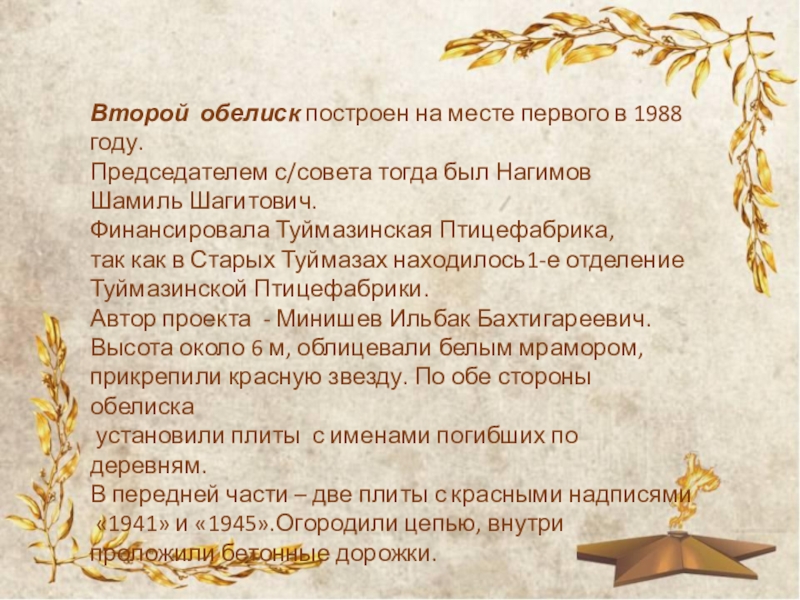 Второй обелиск построен на месте первого в 1988 году.
Председателем с/совета тогда был Нагимов Шамиль Шагитович.
Финансировала Туймазинская Птицефабрика, так как в Старых Туймазах находилось1-е отделение Туймазинской Птицефабрики.
Автор проекта - Минишев Ильбак Бахтигареевич.
Высота около 6 м, облицевали белым мрамором, прикрепили красную звезду. По обе стороны обелиска
установили плиты с именами погибших по деревням.
В передней части – две плиты с красными надписями «1941» и «1945».Огородили цепью, внутри проложили бетонные дорожки.